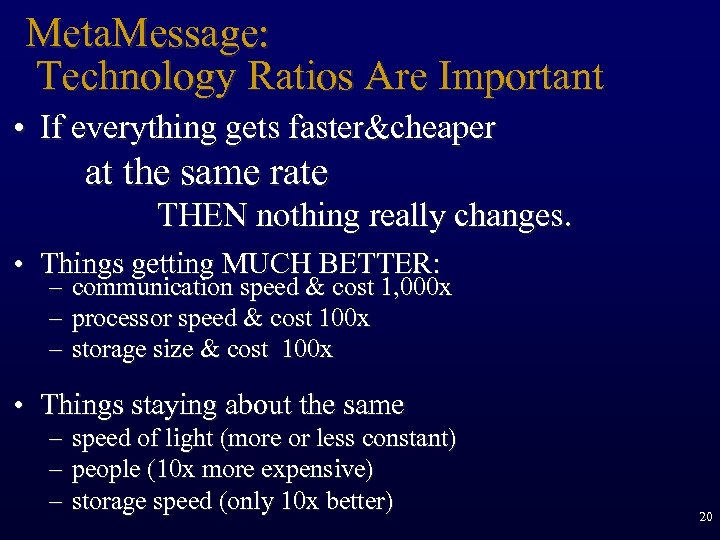 MetaMessage:
Technology Ratios Are Important

• If everything gets faster&cheaper
at the same rate
THEN nothing really changes.

• Things getting MUCH BETTER:
– communication speed & cost 1,000x
– processor speed & cost 100x
– storage size & cost 100x

• Things staying about the same
– speed of light (more or less constant)
– people (10x more expensive)
– storage speed (only 10x better)

20